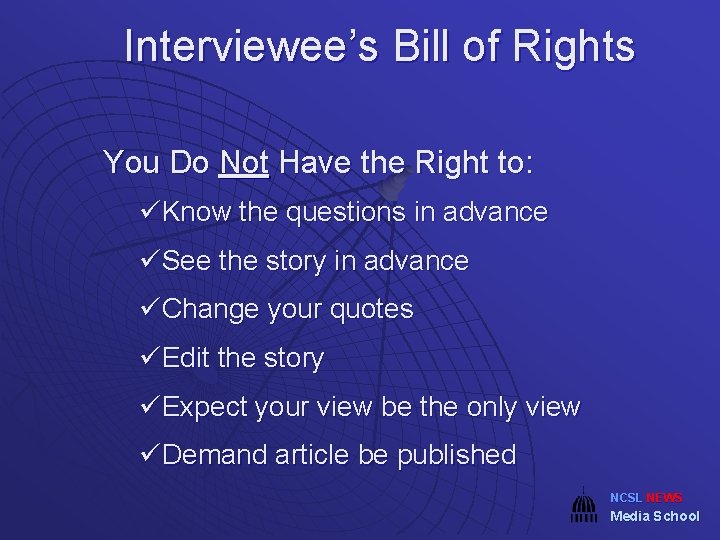 Interviewee's Bill of Rights

You Do Not Have the Right to:

✓Know the questions in advance

✓See the story in advance

✓Change your quotes

✓Edit the story

✓Expect your view be the only view

✓Demand article be published

NCSL NEWS
Media School